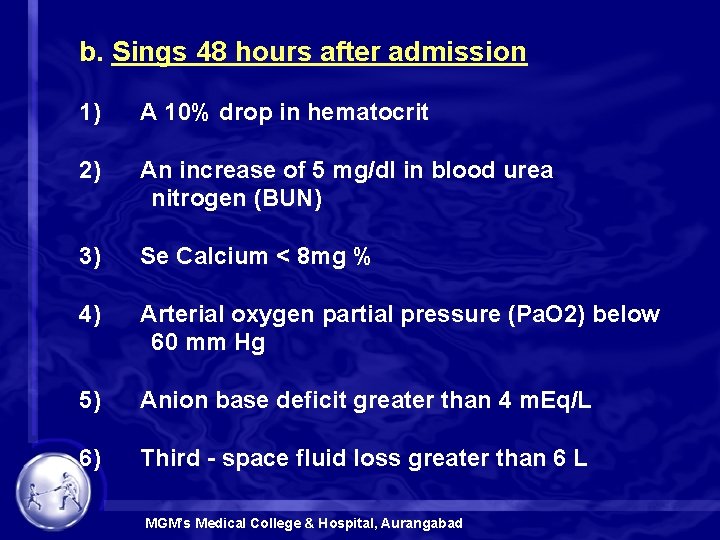 b. Sings 48 hours after admission

1) A 10% drop in hematocrit

2) An increase of 5 mg/dl in blood urea nitrogen (BUN)

3) Se Calcium < 8mg %

4) Arterial oxygen partial pressure (PaO2) below 60 mm Hg

5) Anion base deficit greater than 4 mEq/L

6) Third - space fluid loss greater than 6 L

MGM's Medical College & Hospital, Aurangabad